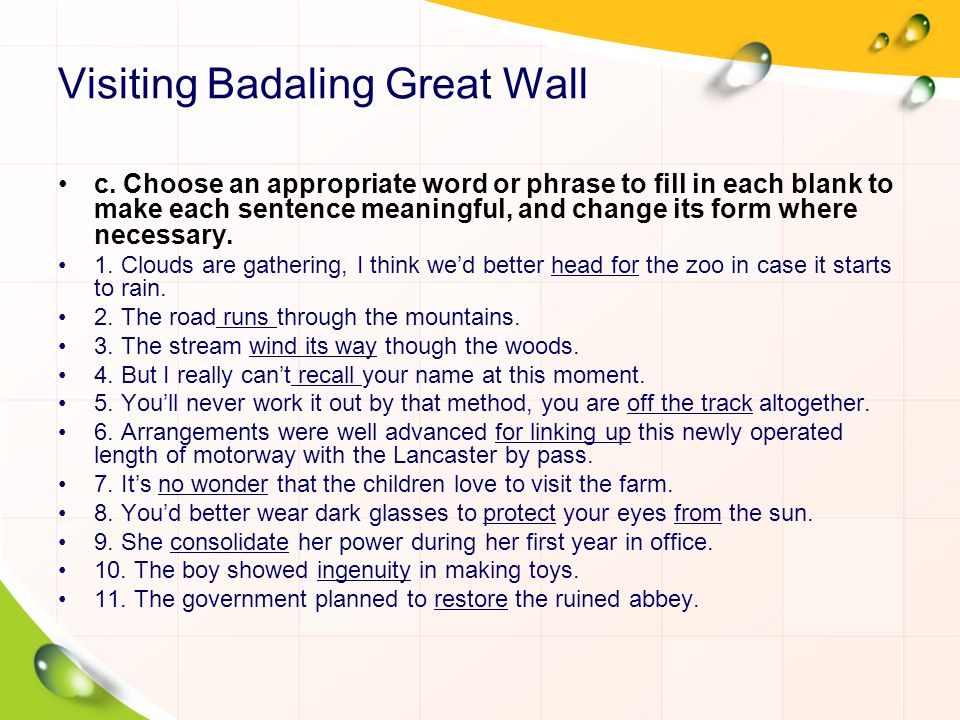 Visiting Badaling Great Wall

• c. Choose an appropriate word or phrase to fill in each blank to make each sentence meaningful, and change its form where necessary.
• 1. Clouds are gathering, I think we'd better head for the zoo in case it starts to rain.
• 2. The road runs through the mountains.
• 3. The stream wind its way though the woods.
• 4. But I really can't recall your name at this moment.
• 5. You'll never work it out by that method, you are off the track altogether.
• 6. Arrangements were well advanced for linking up this newly operated length of motorway with the Lancaster by pass.
• 7. It's no wonder that the children love to visit the farm.
• 8. You'd better wear dark glasses to protect your eyes from the sun.
• 9. She consolidate her power during her first year in office.
• 10. The boy showed ingenuity in making toys.
• 11. The government planned to restore the ruined abbey.